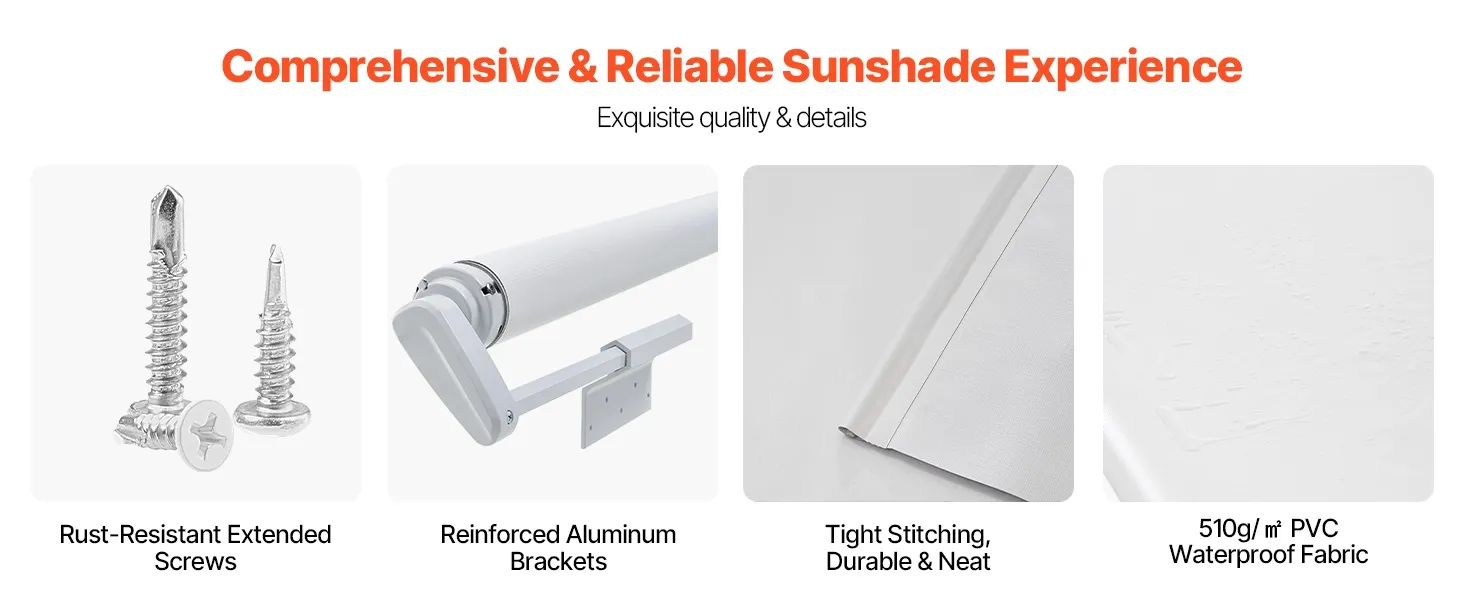 Comprehensive & Reliable Sunshade Experience

Exquisite quality & details

Rust-Resistant Extended Screws

Reinforced Aluminum Brackets

Tight Stitching, Durable & Neat

510g/㎡ PVC Waterproof Fabric